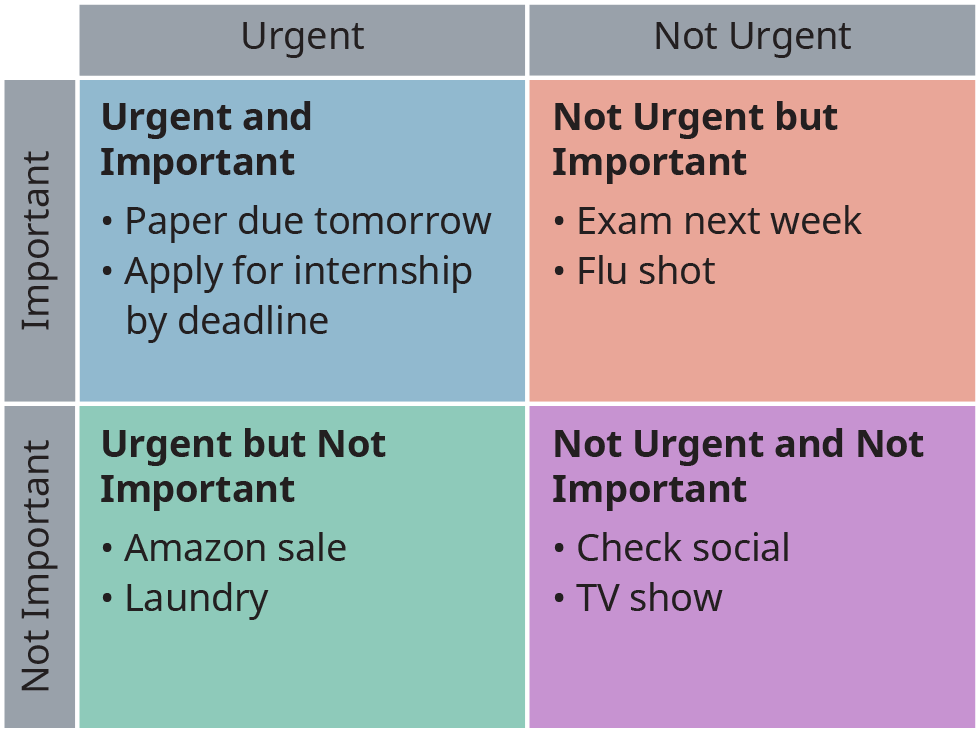 |  | Urgent | Not Urgent |
|---|---|---|
| Important | **Urgent and Important** • Paper due tomorrow • Apply for internship by deadline | **Not Urgent but Important** • Exam next week • Flu shot |
| Not Important | **Urgent but Not Important** • Amazon sale • Laundry | **Not Urgent and Not Important** • Check social • TV show |